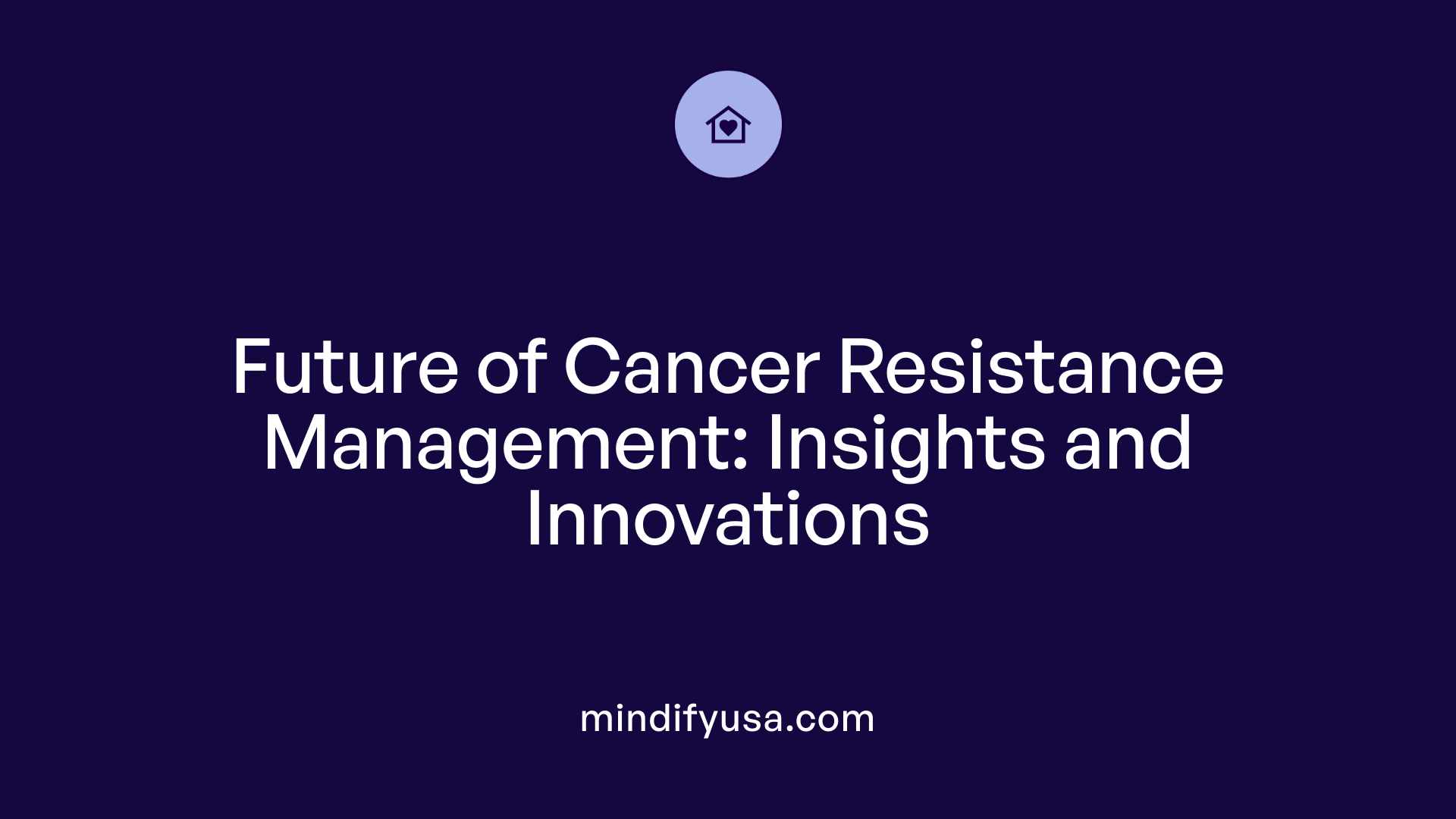 Future of Cancer Resistance Management: Insights and Innovations

mindifyusa.com